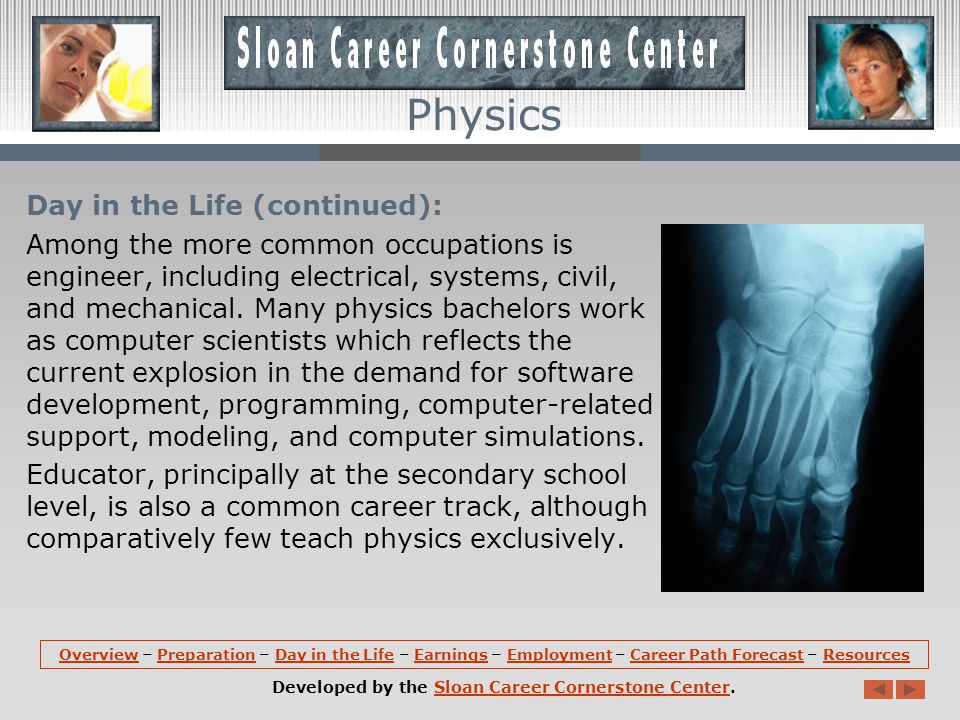 Sloan Career Cornerstone Center

Physics

Day in the Life (continued):

Among the more common occupations is engineer, including electrical, systems, civil, and mechanical. Many physics bachelors work as computer scientists which reflects the current explosion in the demand for software development, programming, computer-related support, modeling, and computer simulations.

Educator, principally at the secondary school level, is also a common career track, although comparatively few teach physics exclusively.

Overview – Preparation – Day in the Life – Earnings – Employment – Career Path Forecast – Resources

Developed by the Sloan Career Cornerstone Center.